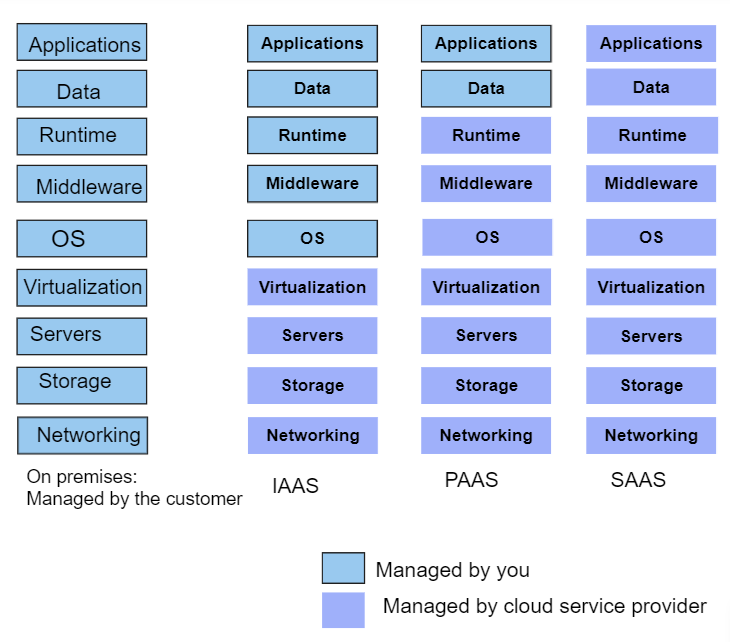 Applications
Data
Runtime
Middleware
OS
Virtualization
Servers
Storage
Networking
On premises:
Managed by the customer

Applications
Data
Runtime
Middleware
OS
Virtualization
Servers
Storage
Networking
IAAS

Applications
Data
Runtime
Middleware
OS
Virtualization
Servers
Storage
Networking
PAAS

Applications
Data
Runtime
Middleware
OS
Virtualization
Servers
Storage
Networking
SAAS

Managed by you
Managed by cloud service provider